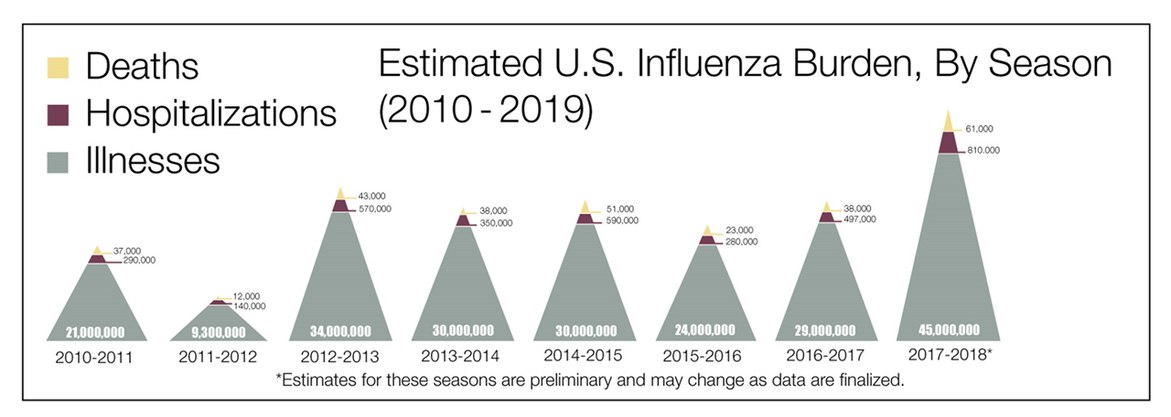 Deaths
Hospitalizations
Illnesses

Estimated U.S. Influenza Burden, By Season (2010 - 2019)

37,000
290,000
21,000,000
2010-2011

12,000
140,000
9,300,000
2011-2012

43,000
570,000
34,000,000
2012-2013

38,000
350,000
30,000,000
2013-2014

51,000
590,000
30,000,000
2014-2015

23,000
280,000
24,000,000
2015-2016

38,000
497,000
29,000,000
2016-2017

61,000
810,000
45,000,000
2017-2018*

*Estimates for these seasons are preliminary and may change as data are finalized.